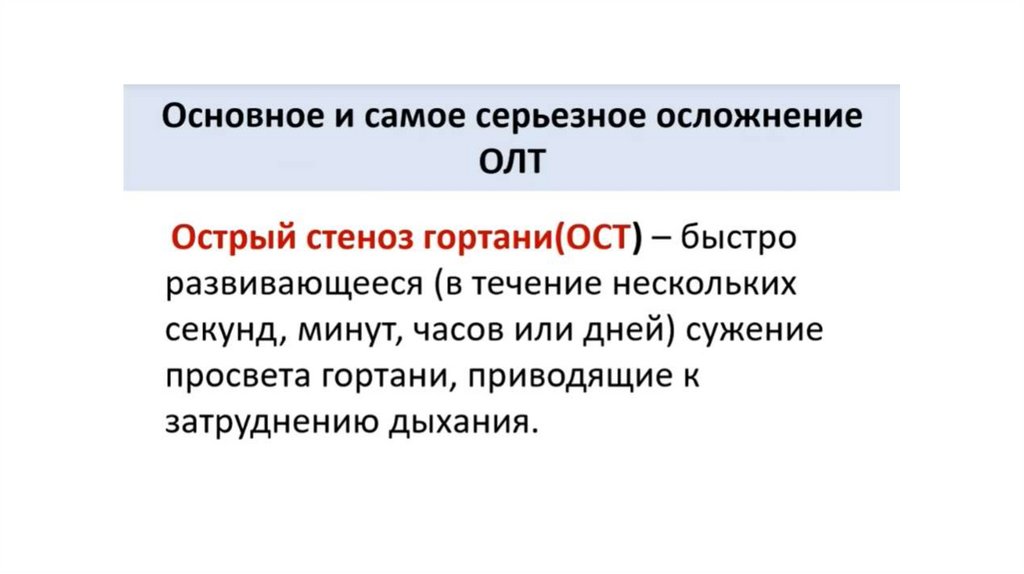 Основное и самое серьезное осложнение ОЛТ

Острый стеноз гортани(ОСТ) – быстро развивающееся (в течение нескольких секунд, минут, часов или дней) сужение просвета гортани, приводящие к затруднению дыхания.